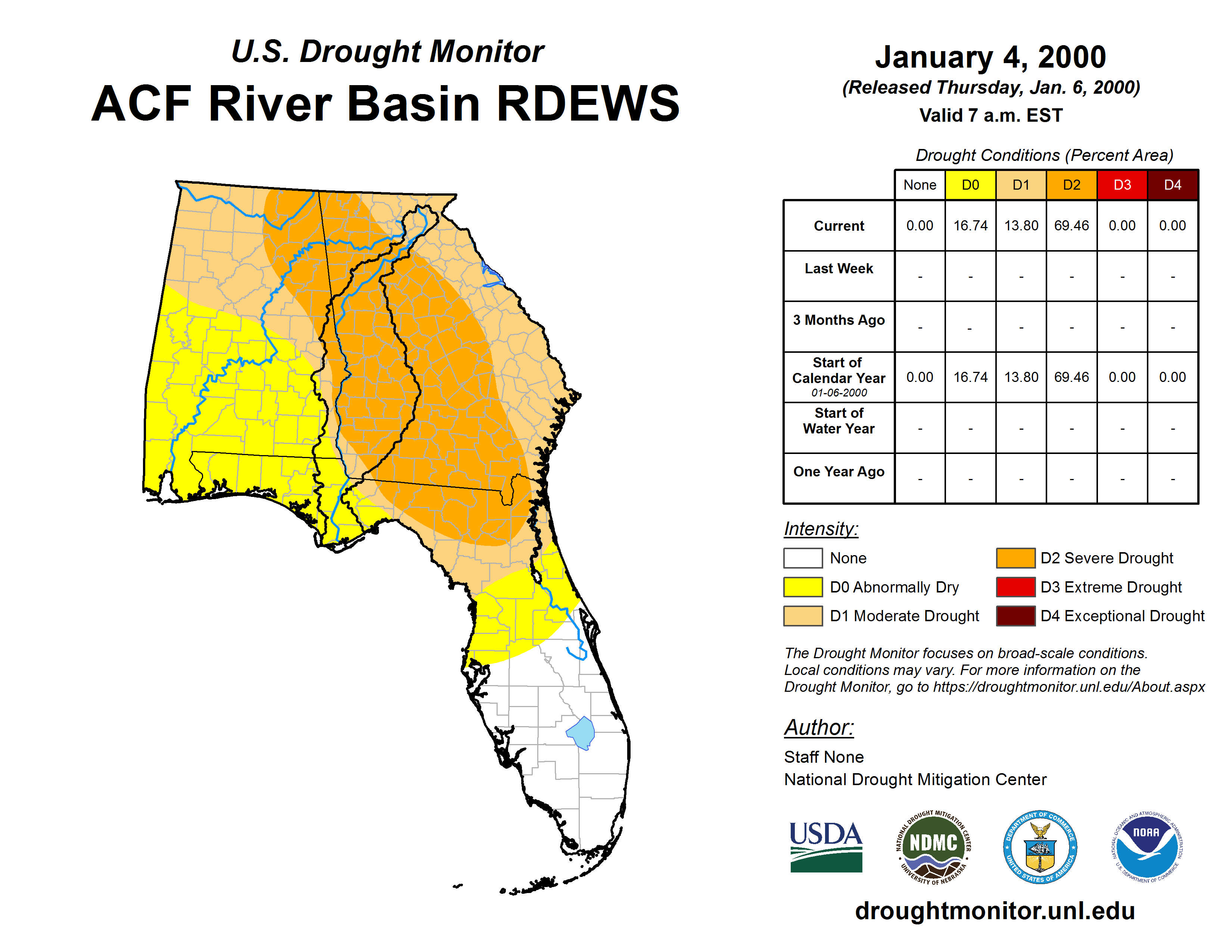 U.S. Drought Monitor
ACF River Basin RDEWS

January 4, 2000
(Released Thursday, Jan. 6, 2000)
Valid 7 a.m. EST

Drought Conditions (Percent Area)

| | None | D0 | D1 | D2 | D3 | D4 |
|---|---|---|---|---|---|---|
| Current | 0.00 | 16.74 | 13.80 | 69.46 | 0.00 | 0.00 |
| Last Week | - | - | - | - | - | - |
| 3 Months Ago | - | - | - | - | - | - |
| Start of Calendar Year 01-06-2000 | 0.00 | 16.74 | 13.80 | 69.46 | 0.00 | 0.00 |
| Start of Water Year | - | - | - | - | - | - |
| One Year Ago | - | - | - | - | - | - |

Intensity:
None
D0 Abnormally Dry
D1 Moderate Drought
D2 Severe Drought
D3 Extreme Drought
D4 Exceptional Drought

The Drought Monitor focuses on broad-scale conditions. Local conditions may vary. For more information on the Drought Monitor, go to https://droughtmonitor.unl.edu/About.aspx

Author:
Staff None
National Drought Mitigation Center

USDA
NATIONAL DROUGHT MITIGATION CENTER NDMC UNIVERSITY OF NEBRASKA
DEPARTMENT OF COMMERCE UNITED STATES OF AMERICA
NATIONAL OCEANIC AND ATMOSPHERIC ADMINISTRATION NOAA U.S. DEPARTMENT OF COMMERCE

droughtmonitor.unl.edu